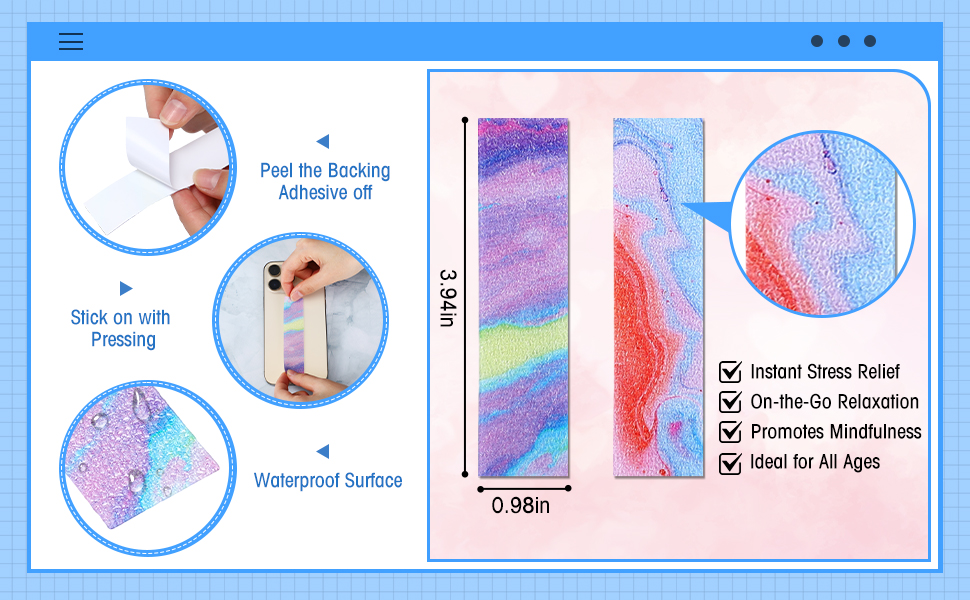 Peel the Backing Adhesive off

Stick on with Pressing

Waterproof Surface

3.94in

0.98in

Instant Stress Relief
On-the-Go Relaxation
Promotes Mindfulness
Ideal for All Ages